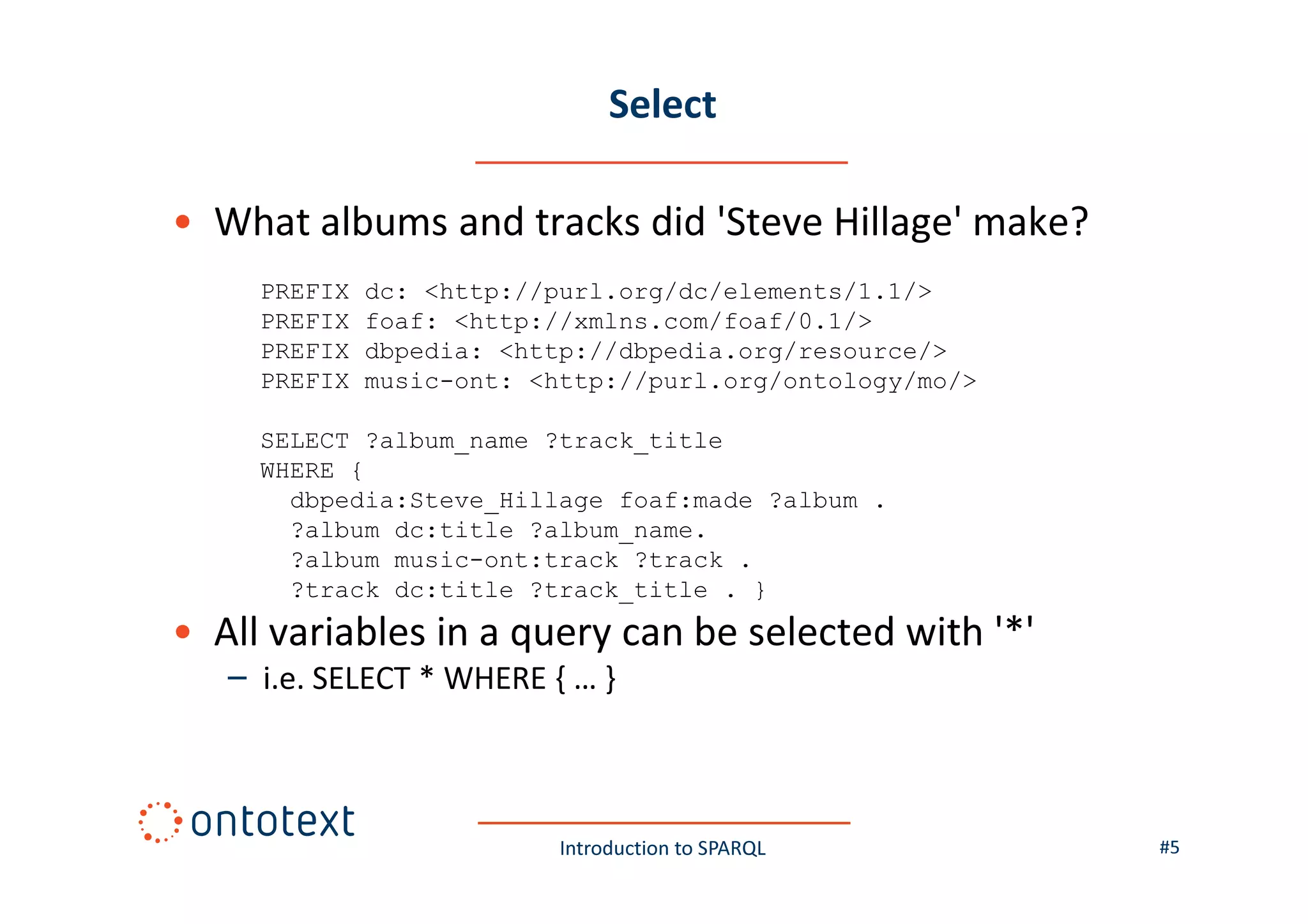 Select

• What albums and tracks did 'Steve Hillage' make?

PREFIX dc: <http://purl.org/dc/elements/1.1/>
PREFIX foaf: <http://xmlns.com/foaf/0.1/>
PREFIX dbpedia: <http://dbpedia.org/resource/>
PREFIX music-ont: <http://purl.org/ontology/mo/>

SELECT ?album_name ?track_title
WHERE {
  dbpedia:Steve_Hillage foaf:made ?album .
  ?album dc:title ?album_name.
  ?album music-ont:track ?track .
  ?track dc:title ?track_title . }

• All variables in a query can be selected with '*'
– i.e. SELECT * WHERE { … }

ontotext

Introduction to SPARQL

#5